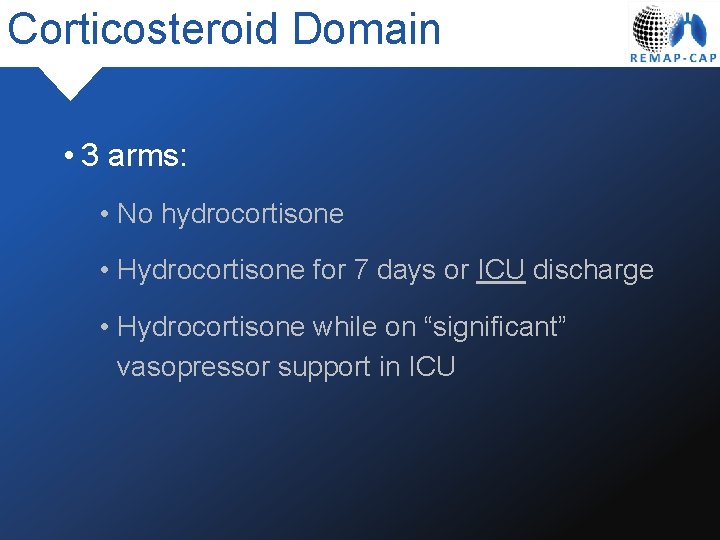 Corticosteroid Domain

REMAP-CAP

• 3 arms:

• No hydrocortisone

• Hydrocortisone for 7 days or ICU discharge

• Hydrocortisone while on “significant” vasopressor support in ICU